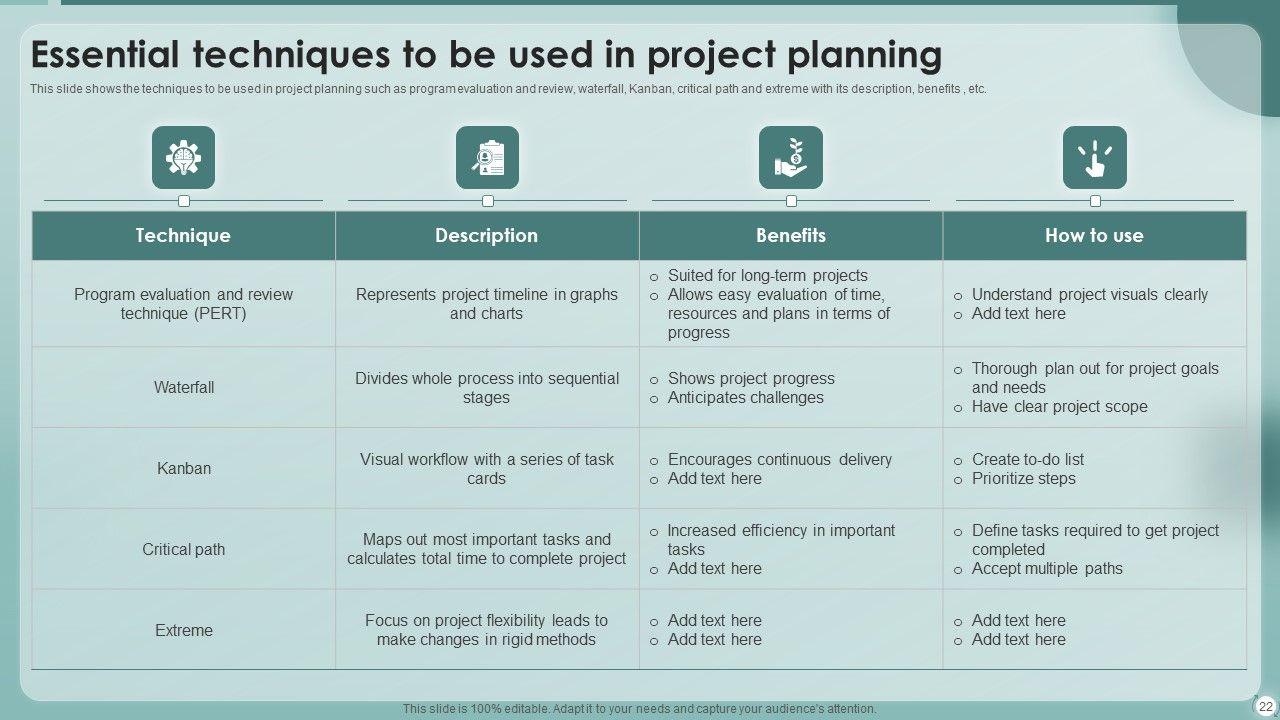 Essential techniques to be used in project planning

This slide shows the techniques to be used in project planning such as program evaluation and review, waterfall, Kanban, critical path and extreme with its description, benefits , etc.

| Technique | Description | Benefits | How to use |
|---|---|---|---|
| Program evaluation and review technique (PERT) | Represents project timeline in graphs and charts | ○ Suited for long-term projects ○ Allows easy evaluation of time, resources and plans in terms of progress | ○ Understand project visuals clearly ○ Add text here |
| Waterfall | Divides whole process into sequential stages | ○ Shows project progress ○ Anticipates challenges | ○ Thorough plan out for project goals and needs ○ Have clear project scope |
| Kanban | Visual workflow with a series of task cards | ○ Encourages continuous delivery ○ Add text here | ○ Create to-do list ○ Prioritize steps |
| Critical path | Maps out most important tasks and calculates total time to complete project | ○ Increased efficiency in important tasks ○ Add text here | ○ Define tasks required to get project completed ○ Accept multiple paths |
| Extreme | Focus on project flexibility leads to make changes in rigid methods | ○ Add text here ○ Add text here | ○ Add text here ○ Add text here |

This slide is 100% editable. Adapt it to your needs and capture your audience's attention.

22